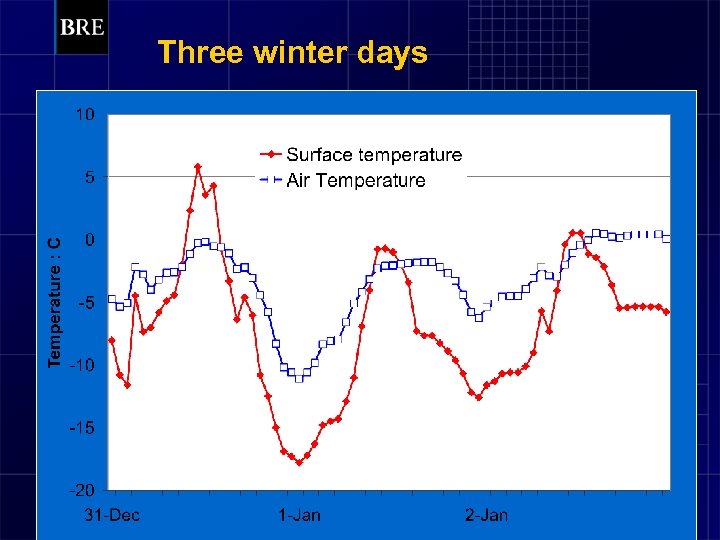 BRE

Three winter days

10
5
0
-5
-10
-15
-20

Temperature : C

Surface temperature
Air Temperature

31-Dec
1-Jan
2-Jan